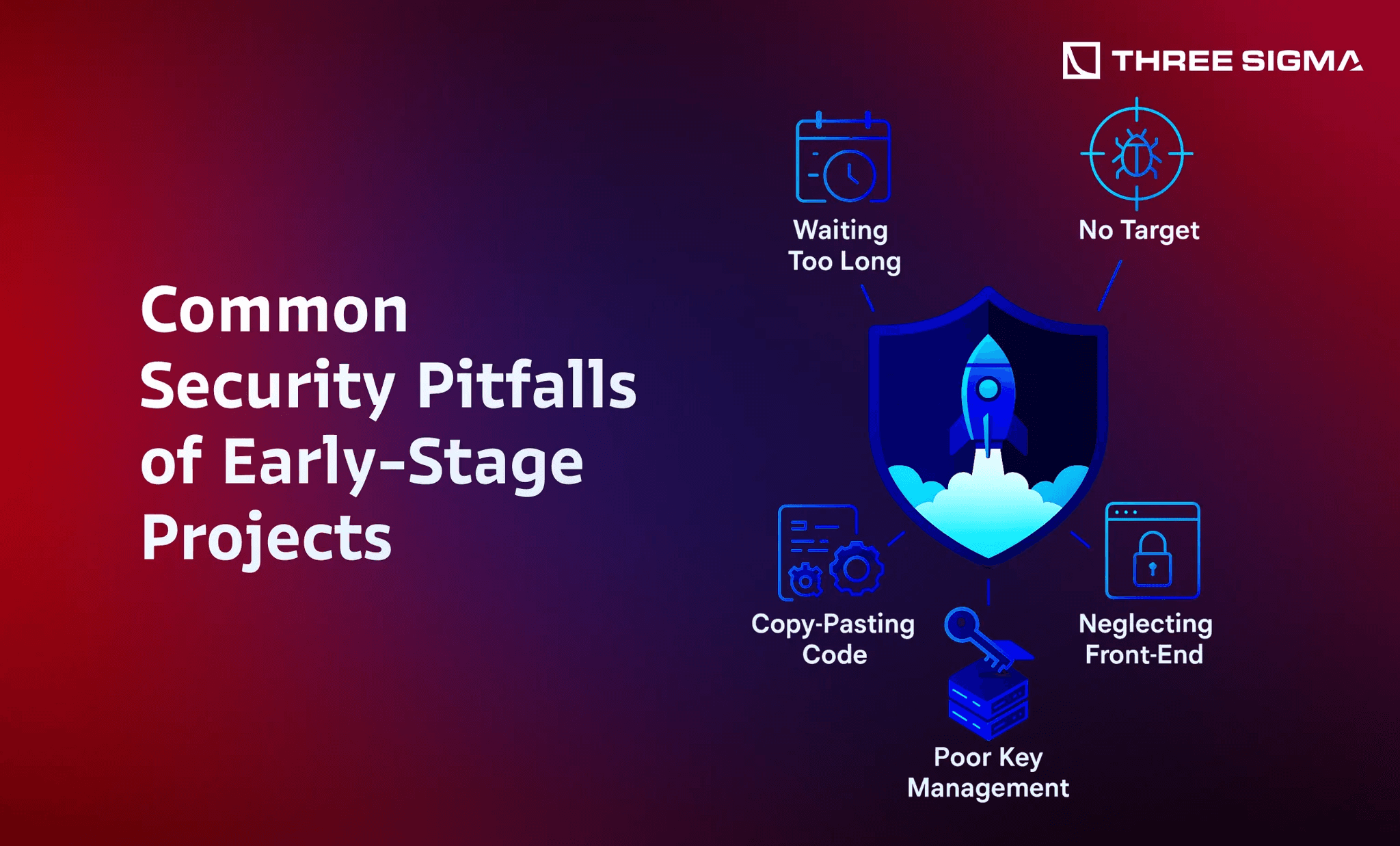 THREE SIGMA

Common Security Pitfalls of Early-Stage Projects

Waiting Too Long

No Target

Copy-Pasting Code

Neglecting Front-End

Poor Key Management